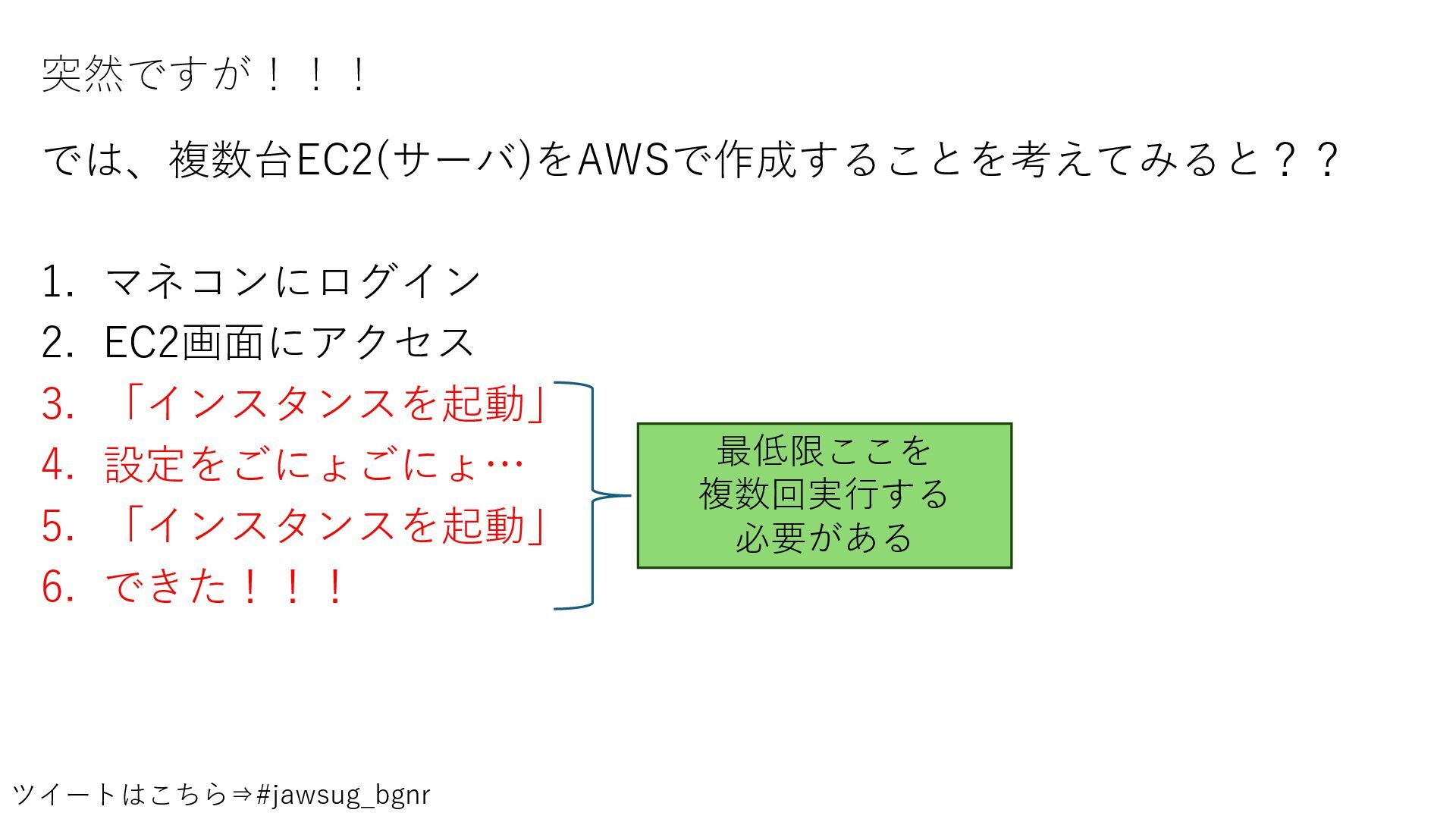 突然ですが！！！

では、複数台EC2(サーバ)をAWSで作成することを考えてみると？？

1. マネコンにログイン
2. EC2画面にアクセス
3. 「インスタンスを起動」
4. 設定をごにょごにょ…
5. 「インスタンスを起動」
6. できた！！！

最低限ここを
複数回実行する
必要がある

ツイートはこちら⇒#jawsug_bgnr